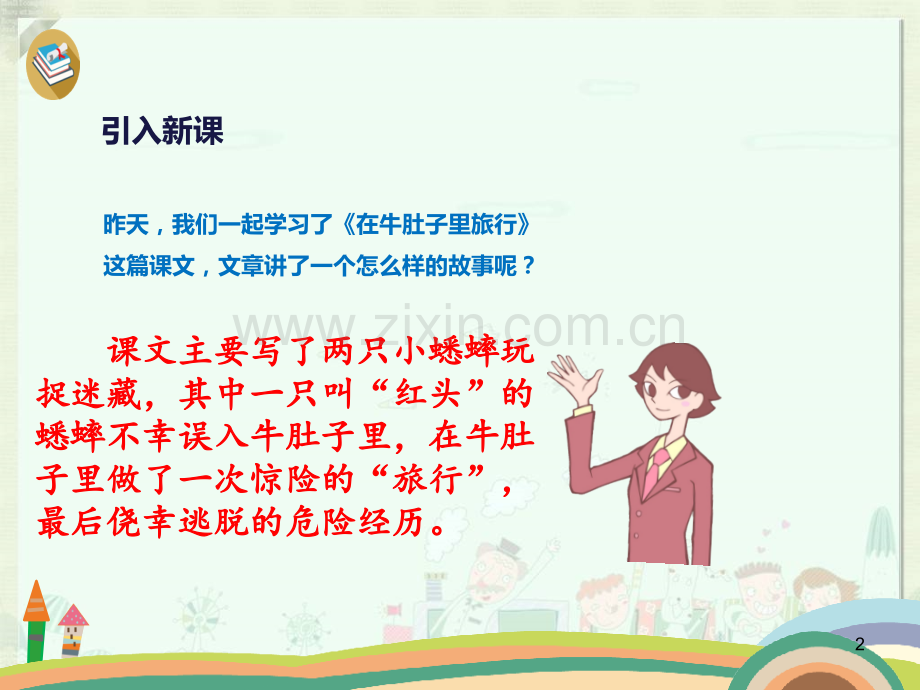 引入新课

昨天，我们一起学习了《在牛肚子里旅行》这篇课文，文章讲了一个怎么样的故事呢？

www.zixin.com.cn

课文主要写了两只小蟋蟀玩捉迷藏，其中一只叫“红头”的蟋蟀不幸误入牛肚子里，在牛肚子里做了一次惊险的“旅行”，最后侥幸逃脱的危险经历。

2